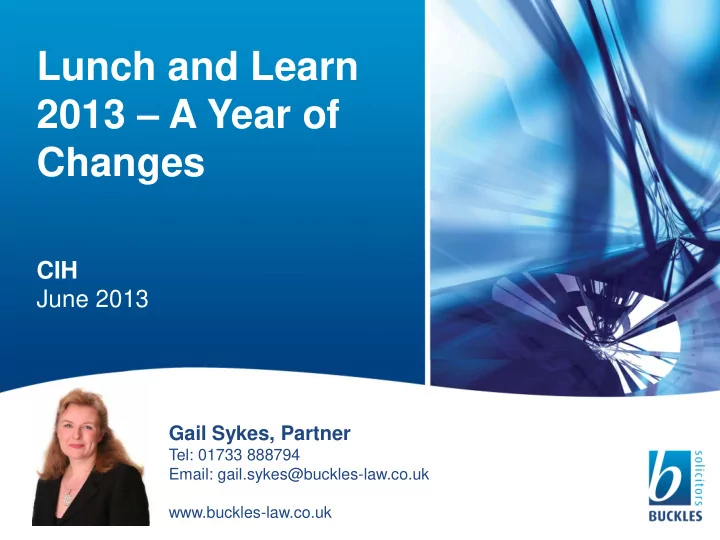 Lunch and Learn 2013 – A Year of Changes

CIH
June 2013

Gail Sykes, Partner
Tel: 01733 888794
Email: gail.sykes@buckles-law.co.uk

www.buckles-law.co.uk

b
solicitors
BUCKLES